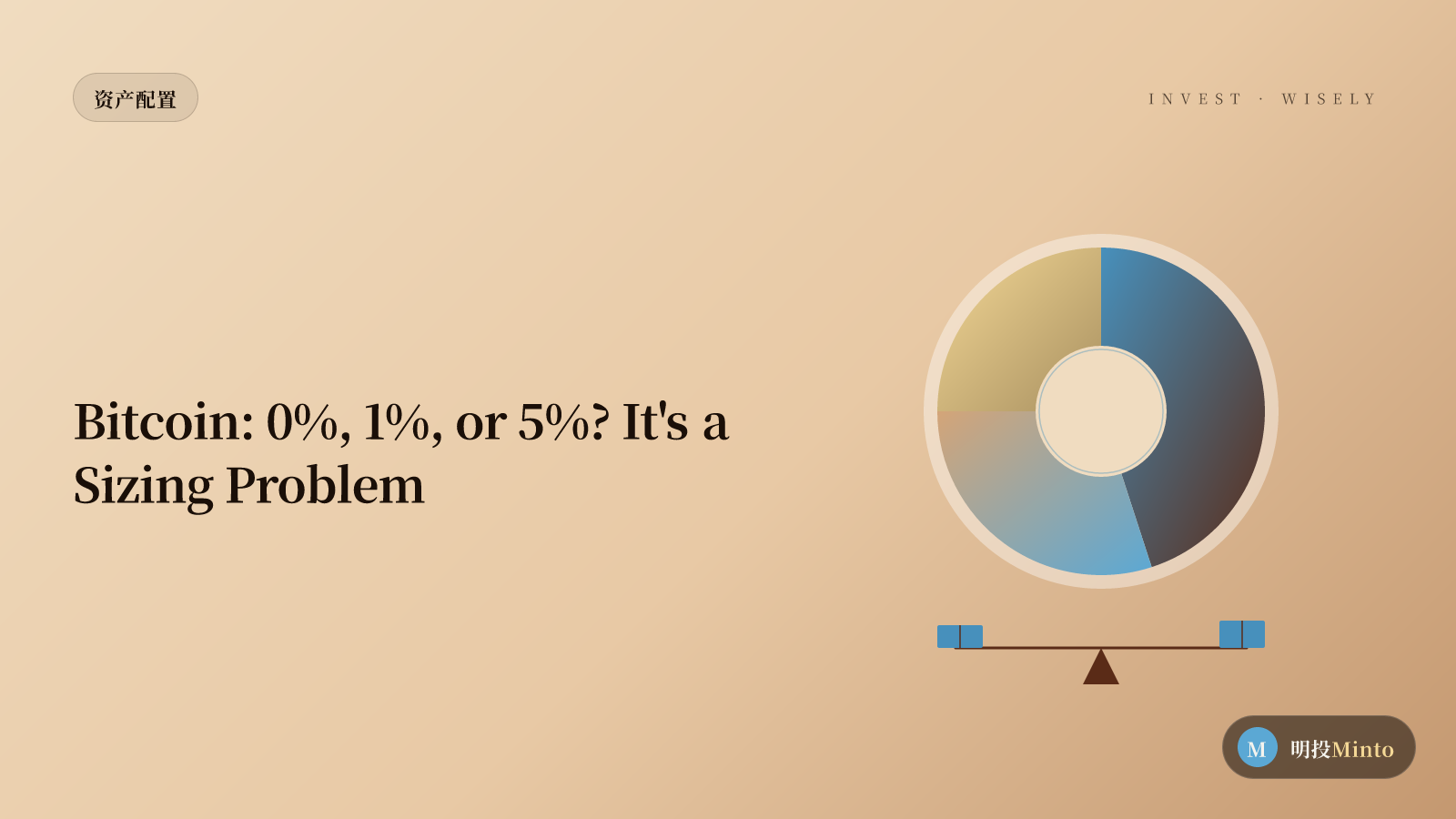 资产配置

INVEST · WISELY

Bitcoin: 0%, 1%, or 5%? It's a Sizing Problem

M 明投Minto